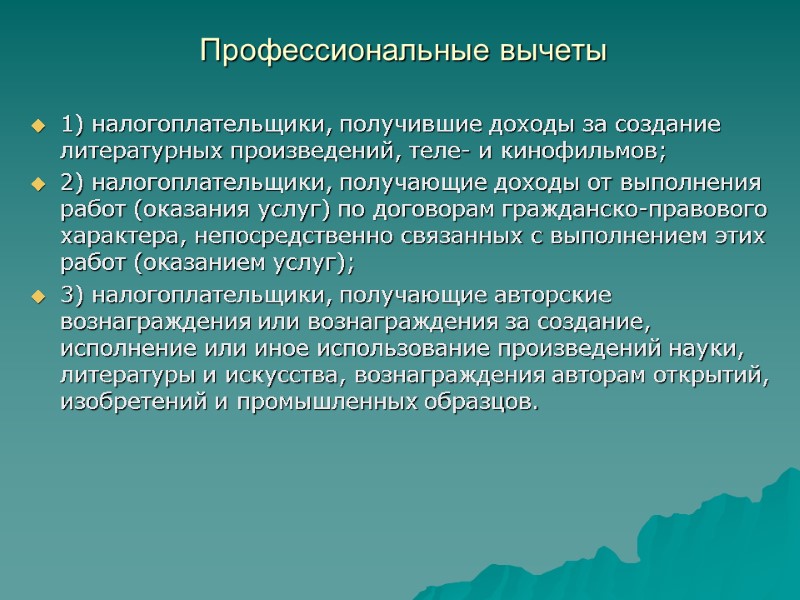 Профессиональные вычеты

1) налогоплательщики, получившие доходы за создание литературных произведений, теле- и кинофильмов;

2) налогоплательщики, получающие доходы от выполнения работ (оказания услуг) по договорам гражданско-правового характера, непосредственно связанных с выполнением этих работ (оказанием услуг);

3) налогоплательщики, получающие авторские вознаграждения или вознаграждения за создание, исполнение или иное использование произведений науки, литературы и искусства, вознаграждения авторам открытий, изобретений и промышленных образцов.